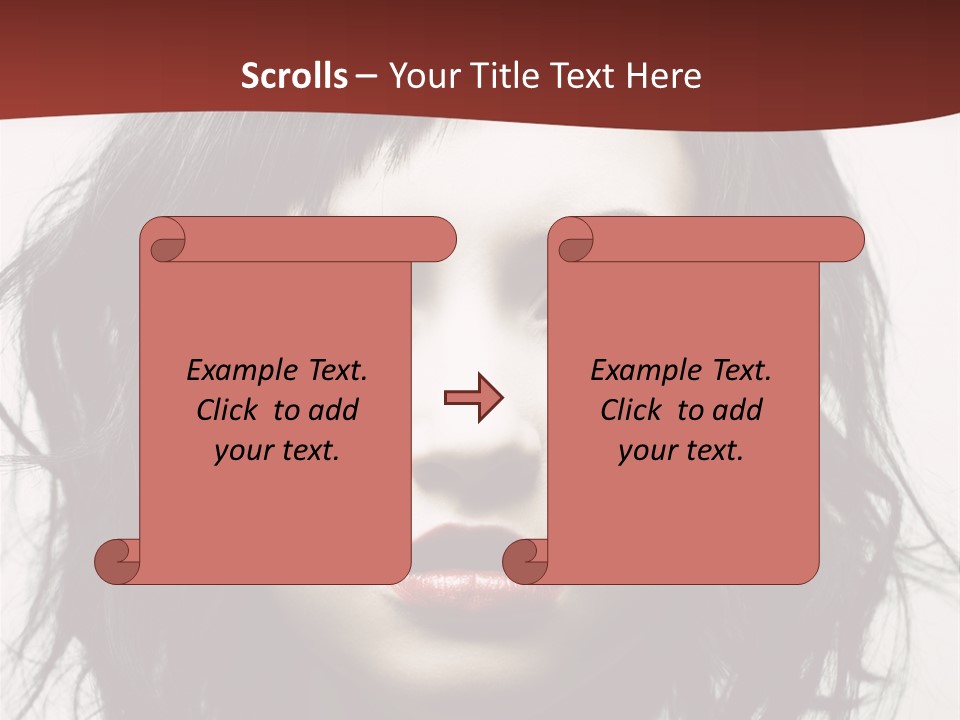 Scrolls – Your Title Text Here

Example Text. Click to add your text.

Example Text. Click to add your text.